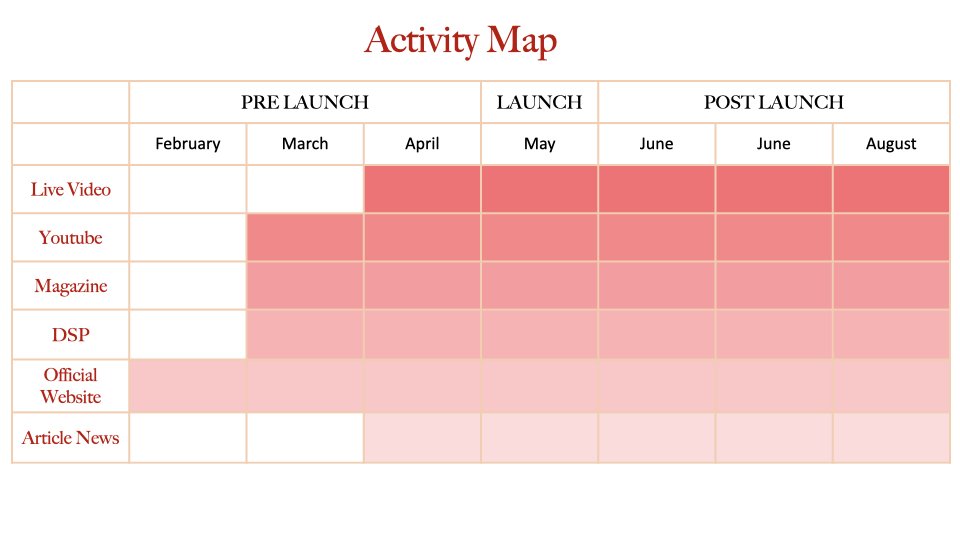 Activity Map

| | PRE LAUNCH | | | LAUNCH | POST LAUNCH | | |
|---|---|---|---|---|---|---|---|
| | February | March | April | May | June | June | August |
| Live Video | | | | | | | |
| Youtube | | | | | | | |
| Magazine | | | | | | | |
| DSP | | | | | | | |
| Official Website | | | | | | | |
| Article News | | | | | | | |